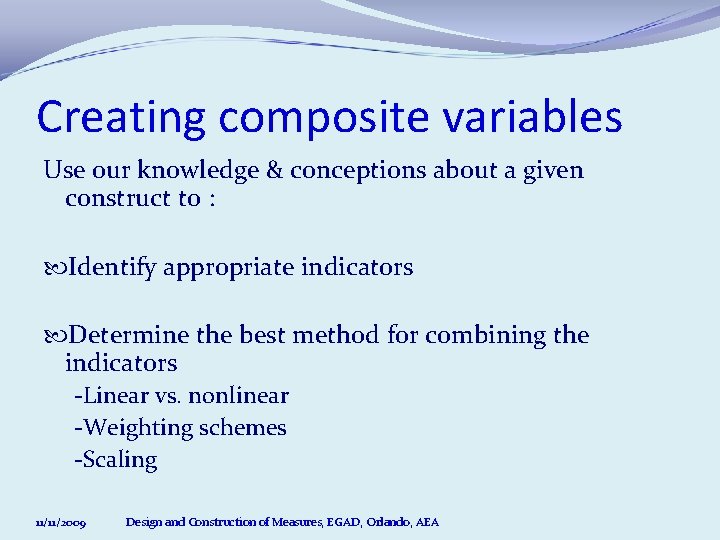 Creating composite variables

Use our knowledge & conceptions about a given construct to :

Identify appropriate indicators

Determine the best method for combining the indicators

-Linear vs. nonlinear

-Weighting schemes

-Scaling

11/11/2009 Design and Construction of Measures, EGAD, Orlando, AEA